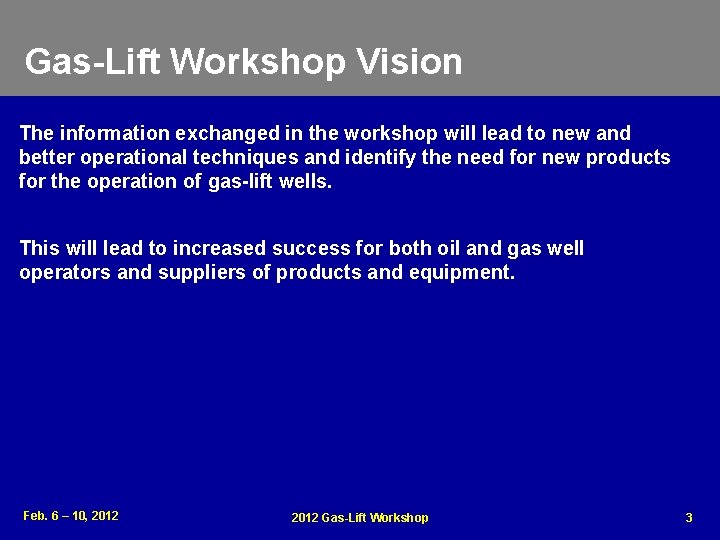 Gas-Lift Workshop Vision

The information exchanged in the workshop will lead to new and better operational techniques and identify the need for new products for the operation of gas-lift wells.

This will lead to increased success for both oil and gas well operators and suppliers of products and equipment.

Feb. 6 – 10, 2012

2012 Gas-Lift Workshop

3